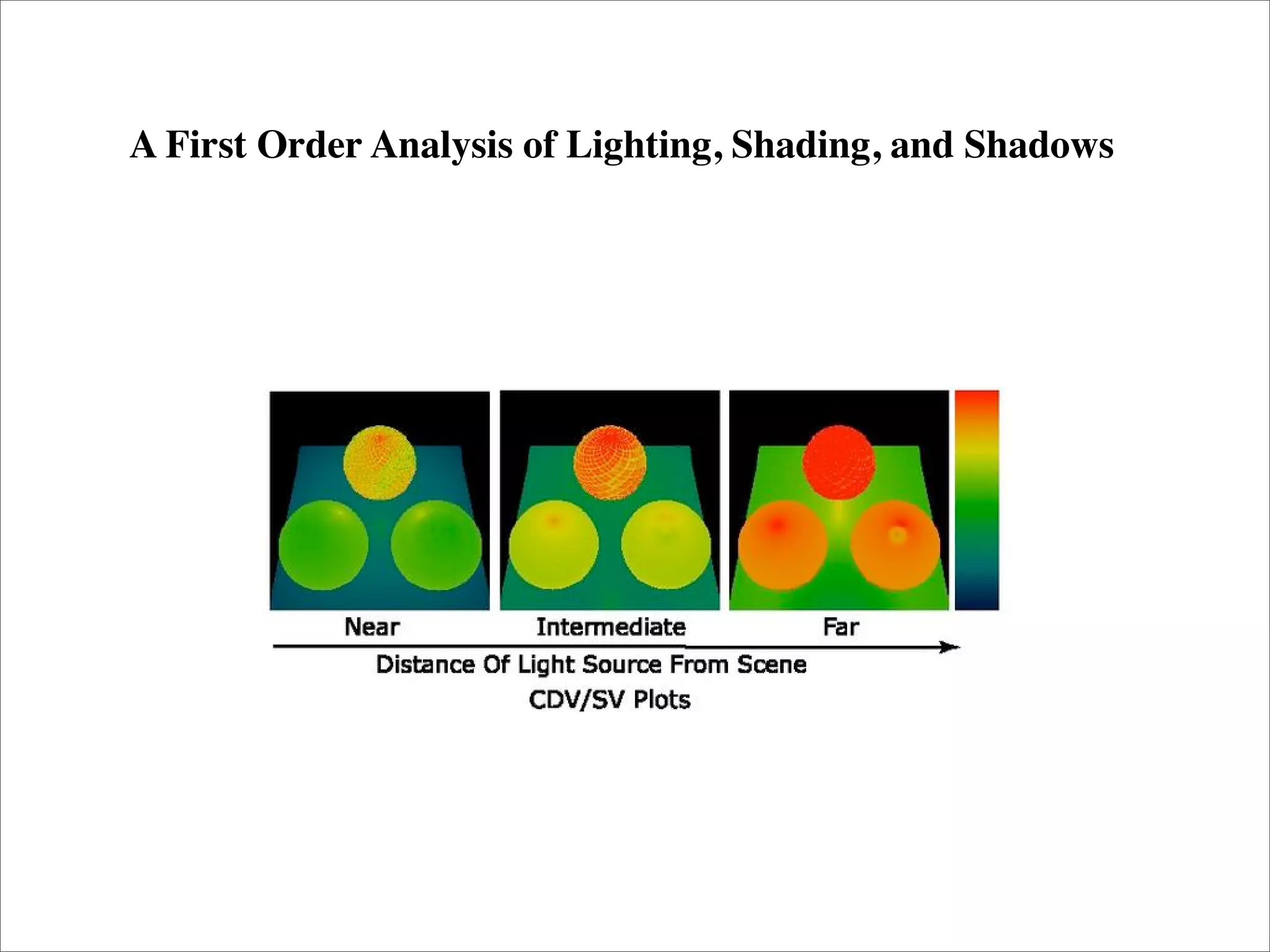 A First Order Analysis of Lighting, Shading, and Shadows

Near

Intermediate

Far

Distance Of Light Source From Scene

CDV/SV Plots